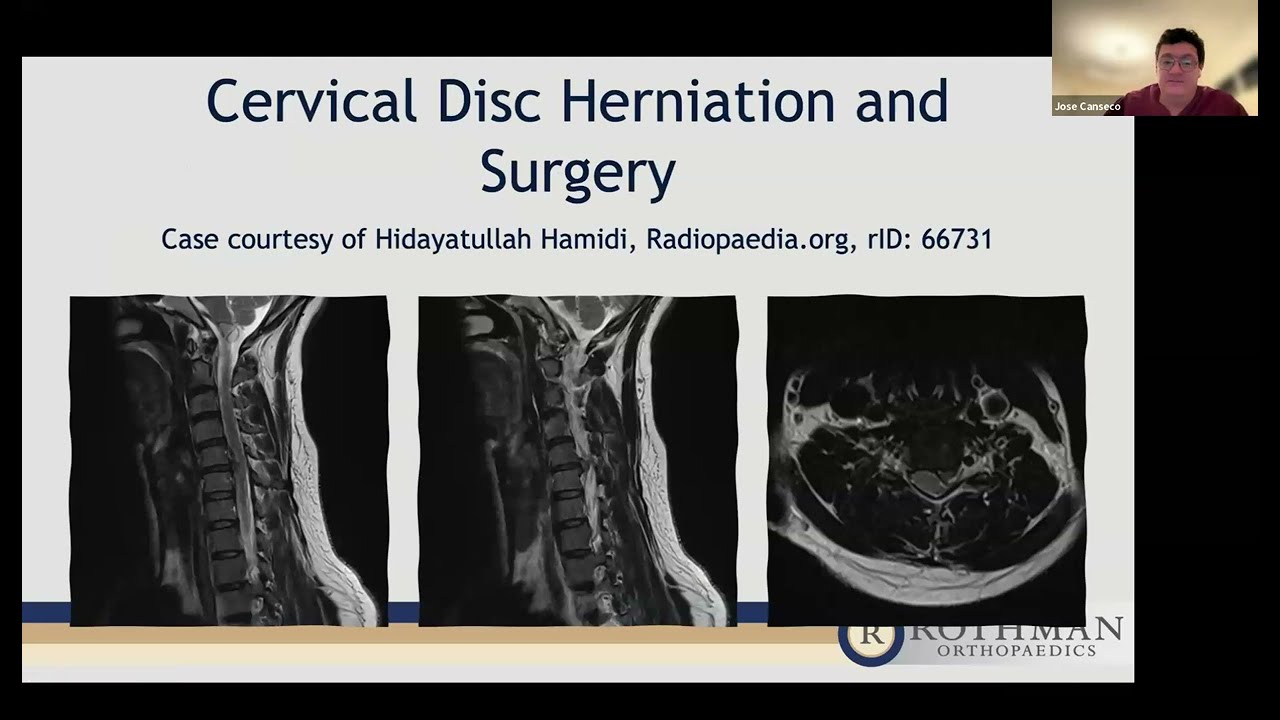 Jose Canseco

Cervical Disc Herniation and Surgery

Case courtesy of Hidayatullah Hamidi, Radiopaedia.org, rID: 66731

R ROTHMAN ORTHOPAEDICS